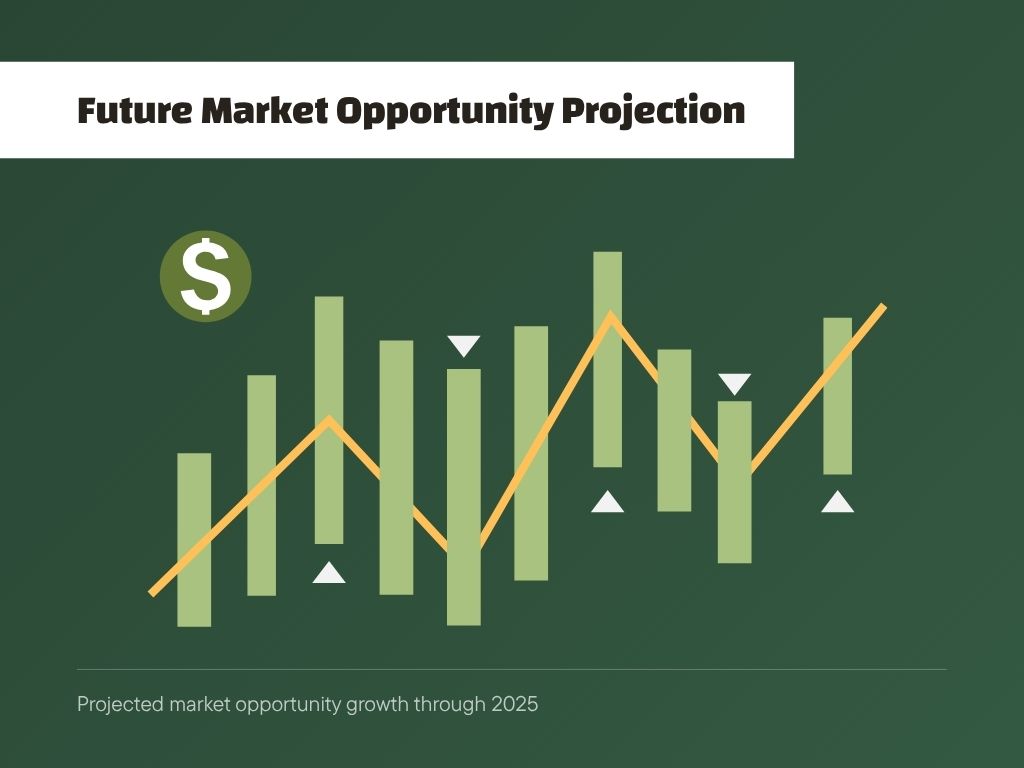 Future Market Opportunity Projection

$

Projected market opportunity growth through 2025